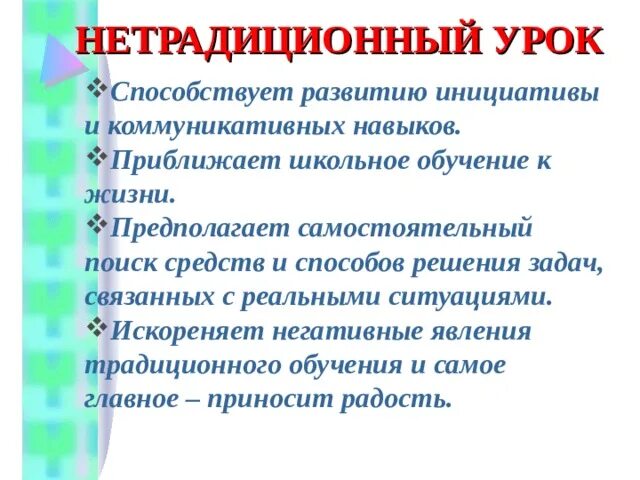 НЕТРАДИЦИОННЫЙ УРОК

❖Способствует развитию инициативы и коммуникативных навыков.

❖Приближает школьное обучение к жизни.

❖Предполагает самостоятельный поиск средств и способов решения задач, связанных с реальными ситуациями.

❖Искореняет негативные явления традиционного обучения и самое главное – приносит радость.